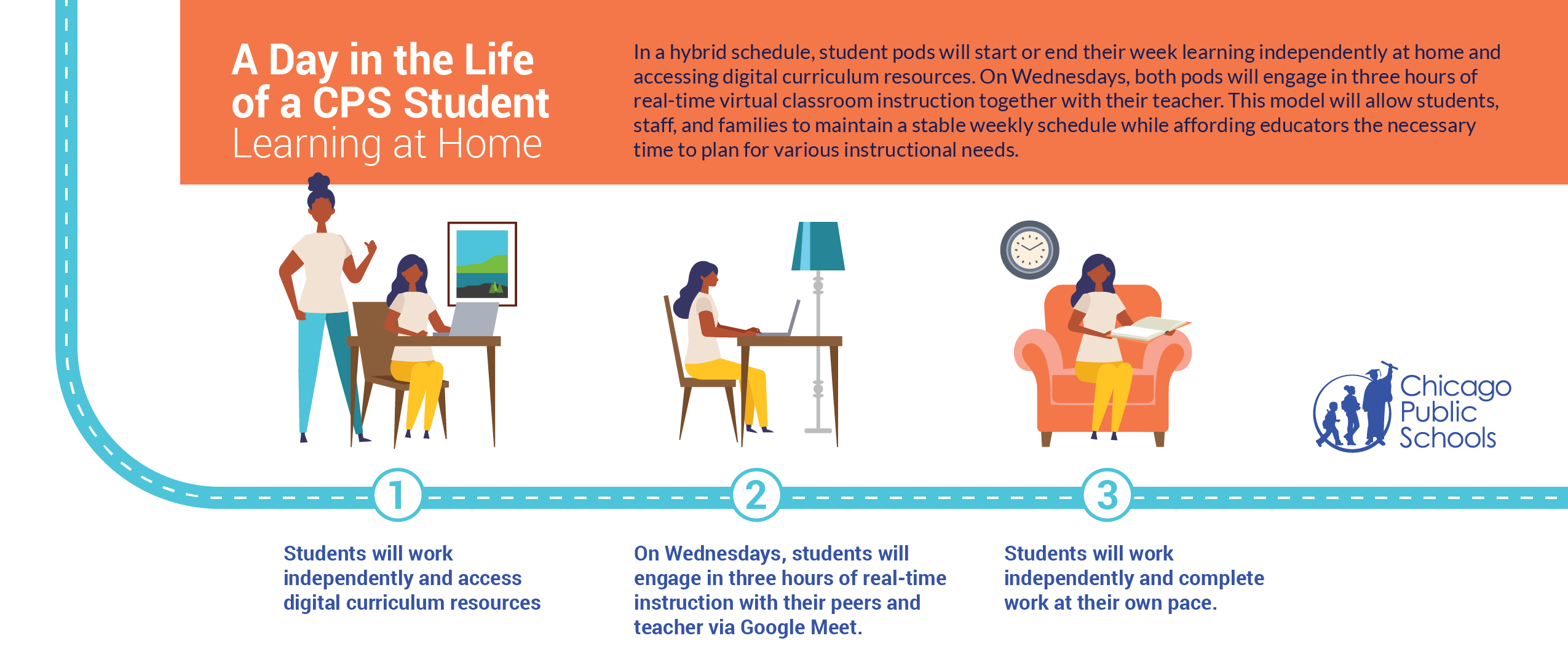 A Day in the Life of a CPS Student
Learning at Home

In a hybrid schedule, student pods will start or end their week learning independently at home and accessing digital curriculum resources. On Wednesdays, both pods will engage in three hours of real-time virtual classroom instruction together with their teacher. This model will allow students, staff, and families to maintain a stable weekly schedule while affording educators the necessary time to plan for various instructional needs.

Chicago Public Schools

1

Students will work independently and access digital curriculum resources

2

On Wednesdays, students will engage in three hours of real-time instruction with their peers and teacher via Google Meet.

3

Students will work independently and complete work at their own pace.